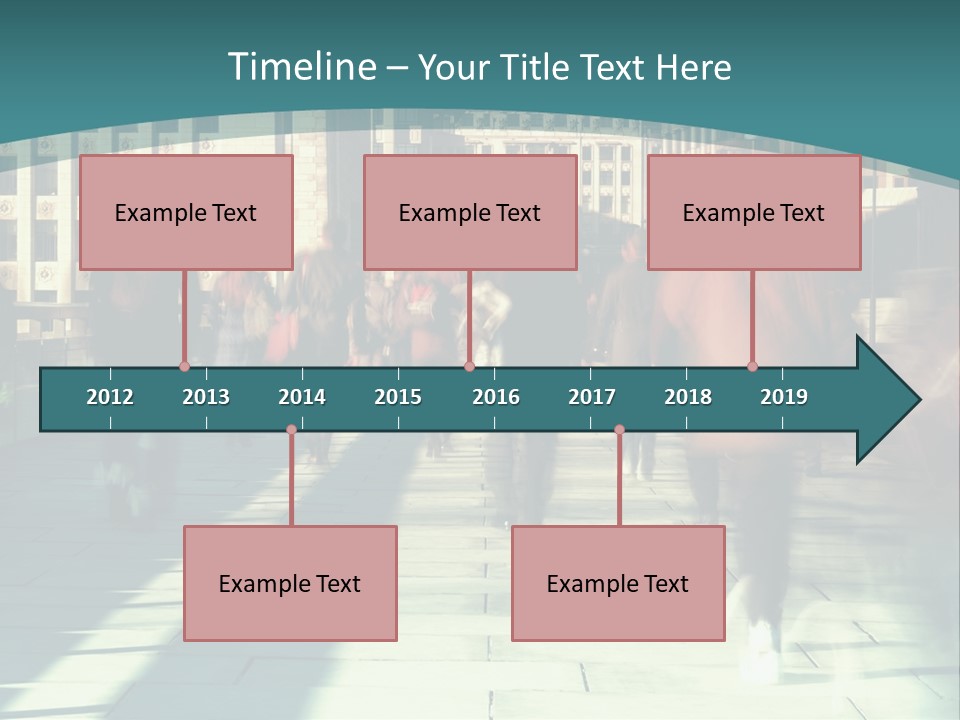 Timeline – Your Title Text Here

Example Text

Example Text

Example Text

2012 2013 2014 2015 2016 2017 2018 2019

Example Text

Example Text